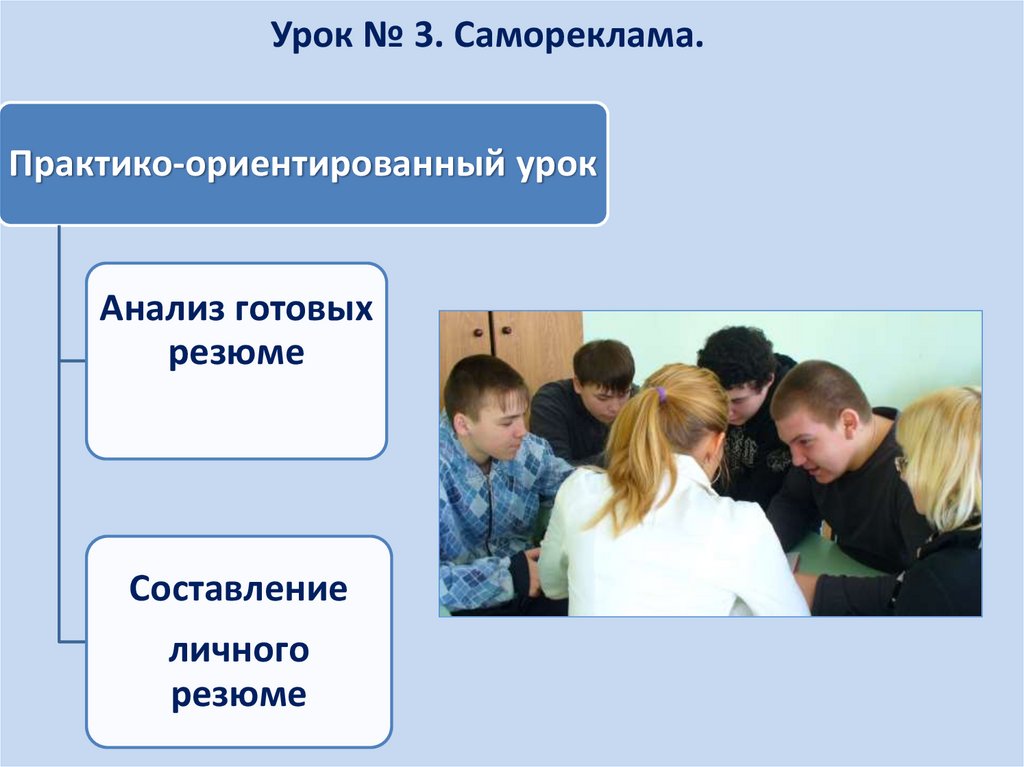 Урок № 3. Самореклама.

Практико-ориентированный урок

Анализ готовых резюме

Составление

личного резюме